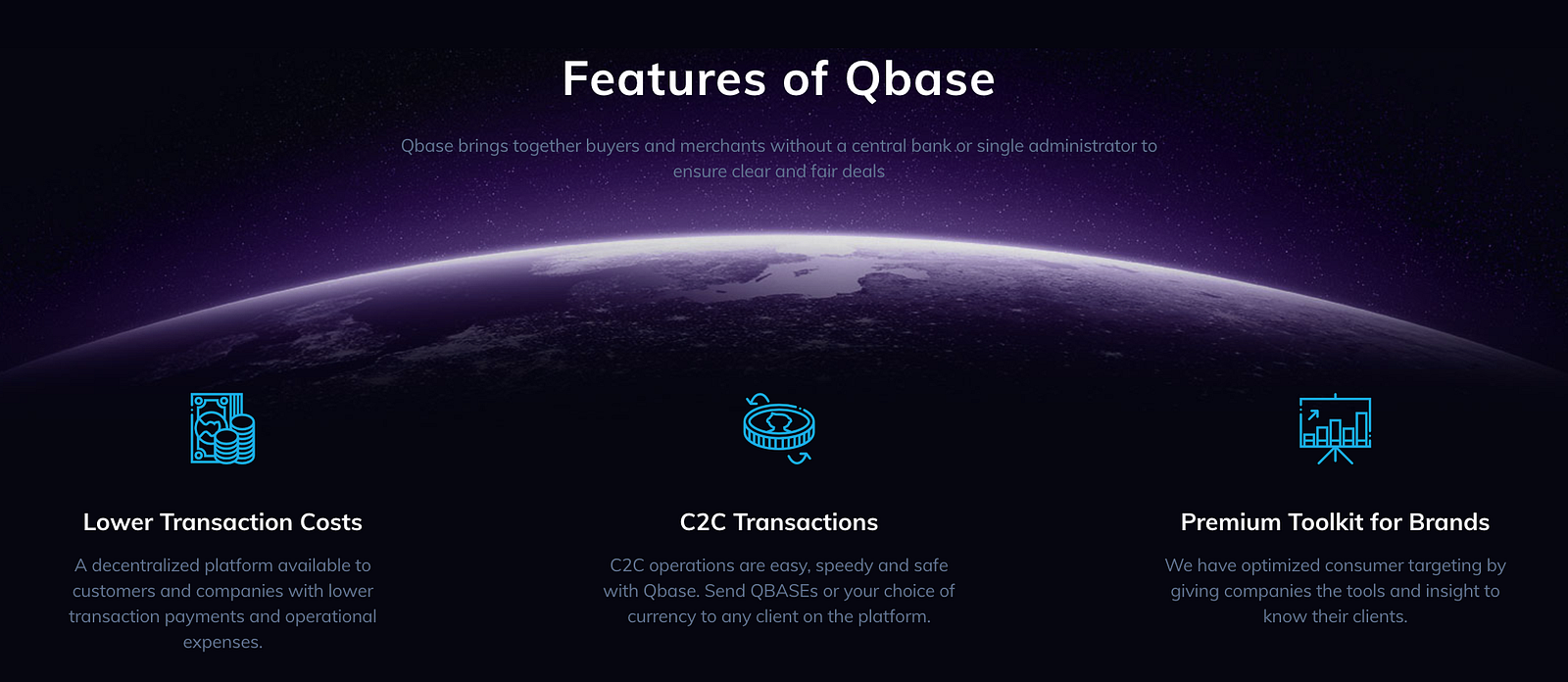 Features of Qbase

Qbase brings together buyers and merchants without a central bank or single administrator to ensure clear and fair deals

Lower Transaction Costs

A decentralized platform available to customers and companies with lower transaction payments and operational expenses.

C2C Transactions

C2C operations are easy, speedy and safe with Qbase. Send QBASEs or your choice of currency to any client on the platform.

Premium Toolkit for Brands

We have optimized consumer targeting by giving companies the tools and insight to know their clients.